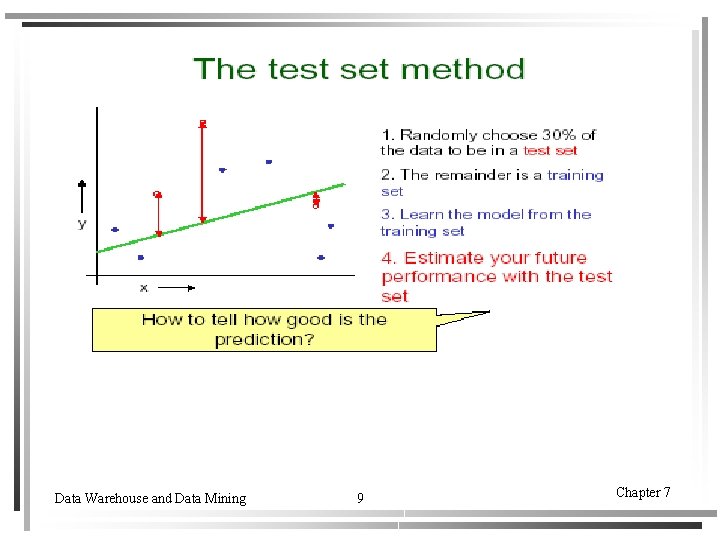 The test set method

y

x

1. Randomly choose 30% of the data to be in a test set

2. The remainder is a training set

3. Learn the model from the training set

4. Estimate your future performance with the test set

How to tell how good is the prediction?

Data Warehouse and Data Mining

9

Chapter 7